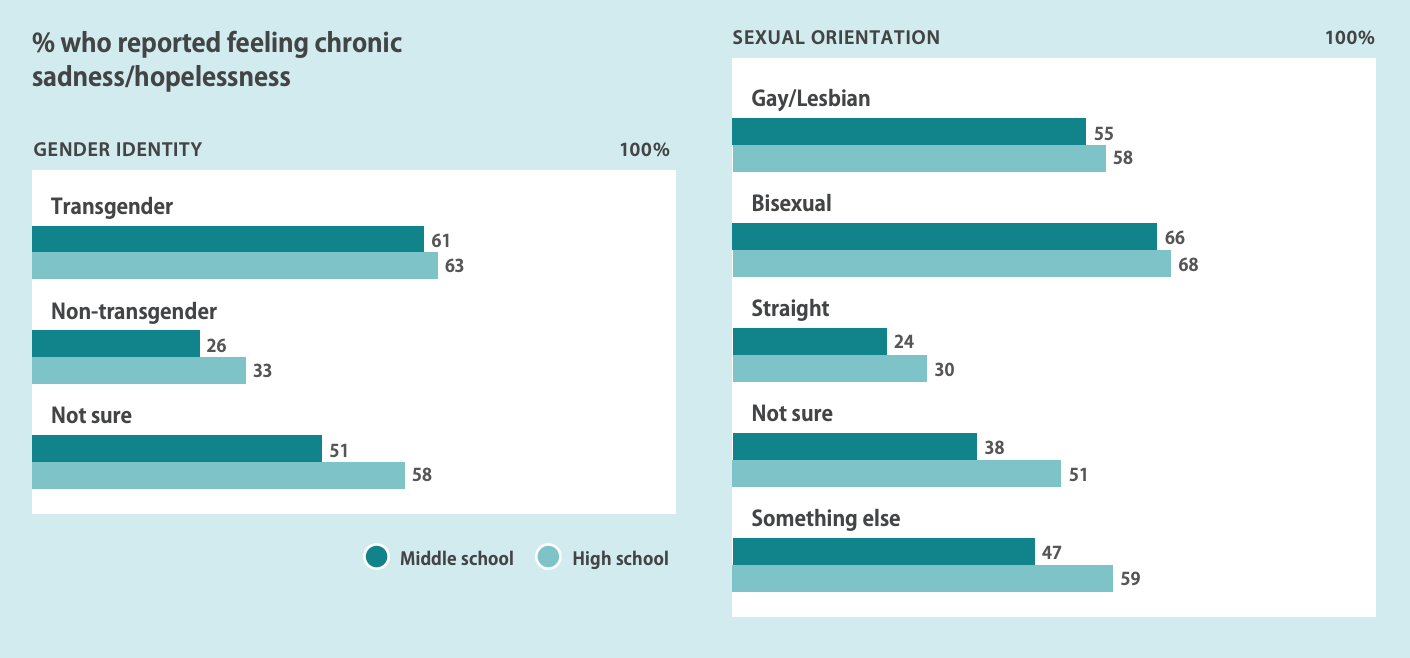 % who reported feeling chronic sadness/hopelessness

GENDER IDENTITY 100%

Transgender
61
63

Non-transgender
26
33

Not sure
51
58

Middle school High school

SEXUAL ORIENTATION 100%

Gay/Lesbian
55
58

Bisexual
66
68

Straight
24
30

Not sure
38
51

Something else
47
59